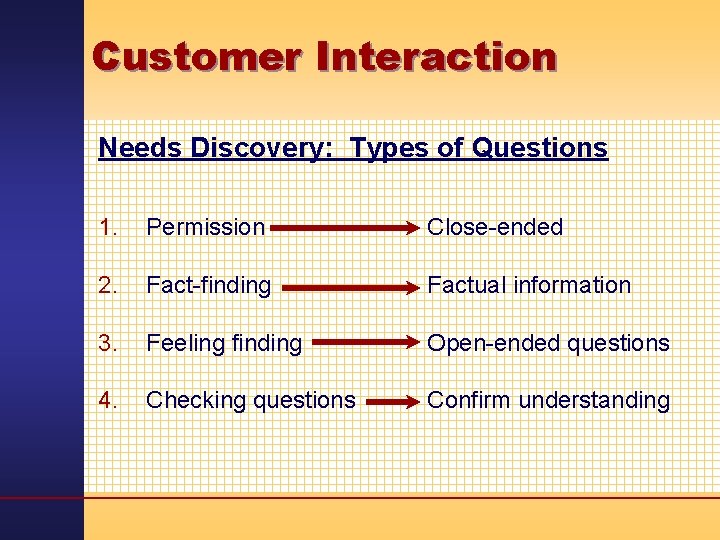 Customer Interaction

Needs Discovery: Types of Questions

1. Permission → Close-ended

2. Fact-finding → Factual information

3. Feeling finding → Open-ended questions

4. Checking questions → Confirm understanding